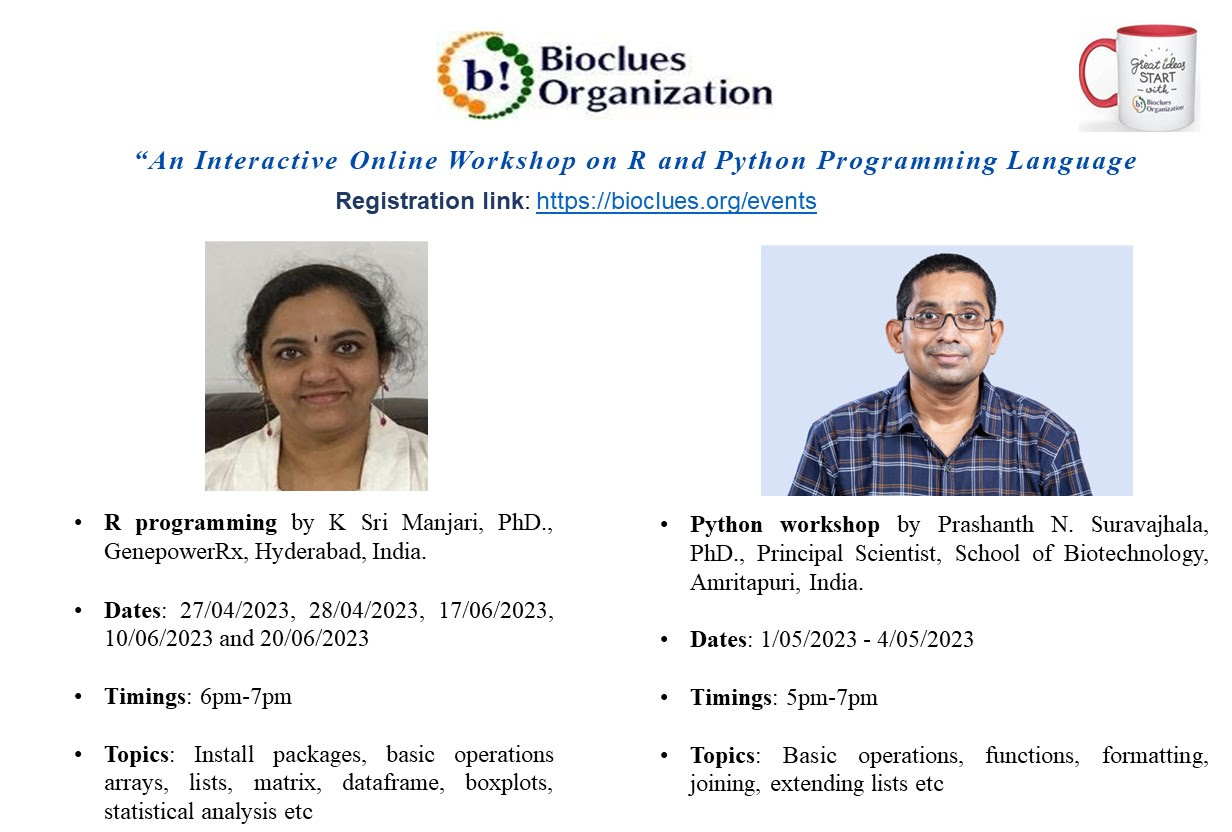 b! Bioclues Organization

Great ideas START with b! Bioclues Organization

“An Interactive Online Workshop on R and Python Programming Language

Registration link: https://bioclues.org/events

• R programming by K Sri Manjari, PhD., GenepowerRx, Hyderabad, India.

• Dates: 27/04/2023, 28/04/2023, 17/06/2023, 10/06/2023 and 20/06/2023

• Timings: 6pm-7pm

• Topics: Install packages, basic operations arrays, lists, matrix, dataframe, boxplots, statistical analysis etc

• Python workshop by Prashanth N. Suravajhala, PhD., Principal Scientist, School of Biotechnology, Amritapuri, India.

• Dates: 1/05/2023 - 4/05/2023

• Timings: 5pm-7pm

• Topics: Basic operations, functions, formatting, joining, extending lists etc